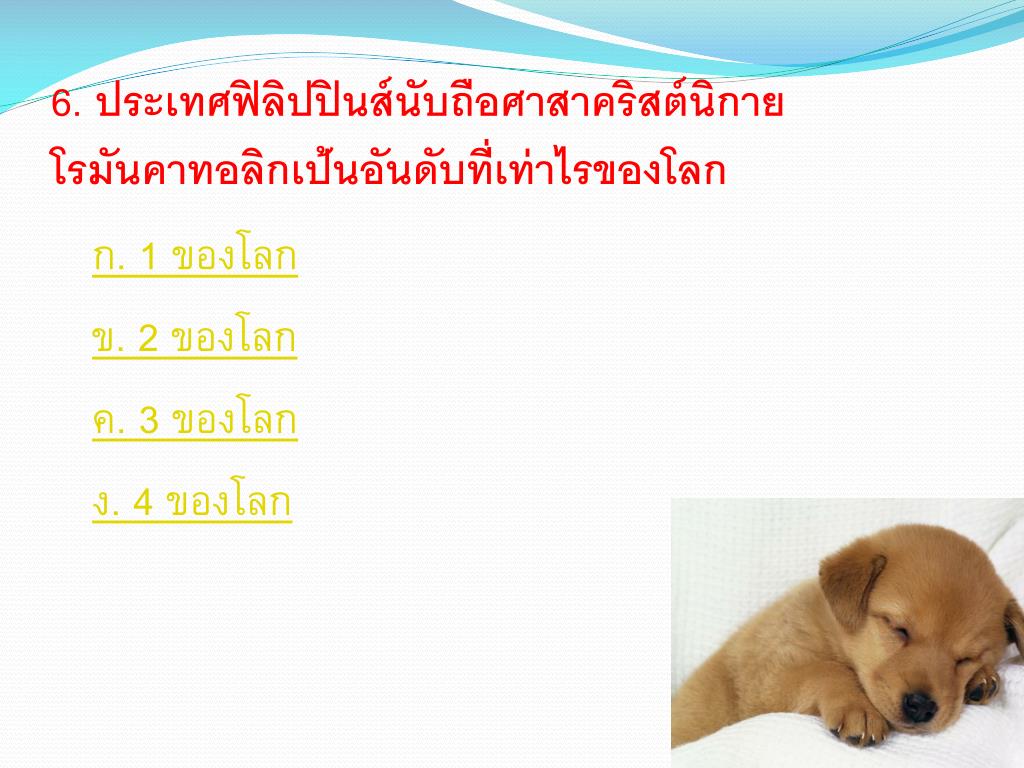 6. ประเทศฟิลิปปินส์นับถือศาสาคริสต์นิกายโรมันคาทอลิกเป้นอันดับที่เท่าไรของโลก

ก. 1 ของโลก

ข. 2 ของโลก

ค. 3 ของโลก

ง. 4 ของโลก